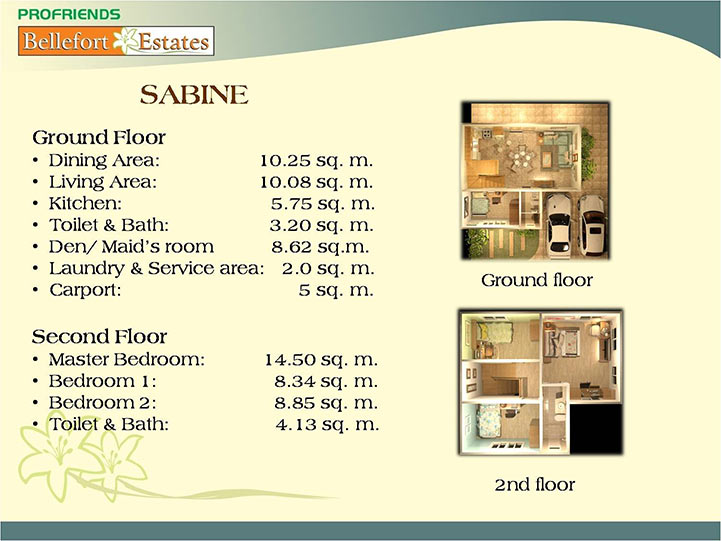 PROFRIENDS
Bellefort Estates

SABINE

Ground Floor
• Dining Area: 10.25 sq. m.
• Living Area: 10.08 sq. m.
• Kitchen: 5.75 sq. m.
• Toilet & Bath: 3.20 sq. m.
• Den/ Maid's room 8.62 sq.m.
• Laundry & Service area: 2.0 sq. m.
• Carport: 5 sq. m.

Second Floor
• Master Bedroom: 14.50 sq. m.
• Bedroom 1: 8.34 sq. m.
• Bedroom 2: 8.85 sq. m.
• Toilet & Bath: 4.13 sq. m.

Ground floor

2nd floor